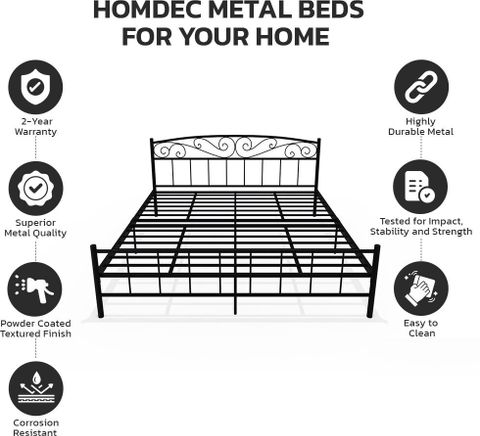 HOMDEC METAL BEDS FOR YOUR HOME

2-Year Warranty

Superior Metal Quality

Powder Coated Textured Finish

Corrosion Resistant

Highly Durable Metal

Tested for Impact, Stability and Strength

Easy to Clean